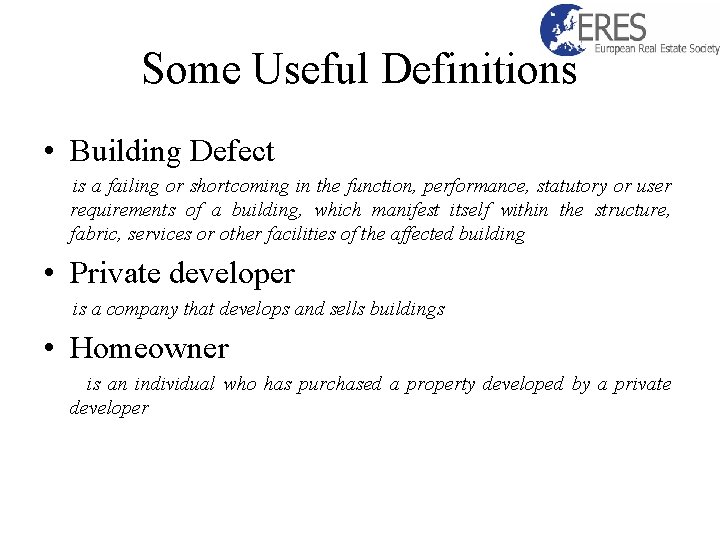 ERES
European Real Estate Society

Some Useful Definitions

• Building Defect

is a failing or shortcoming in the function, performance, statutory or user requirements of a building, which manifest itself within the structure, fabric, services or other facilities of the affected building

• Private developer

is a company that develops and sells buildings

• Homeowner

is an individual who has purchased a property developed by a private developer